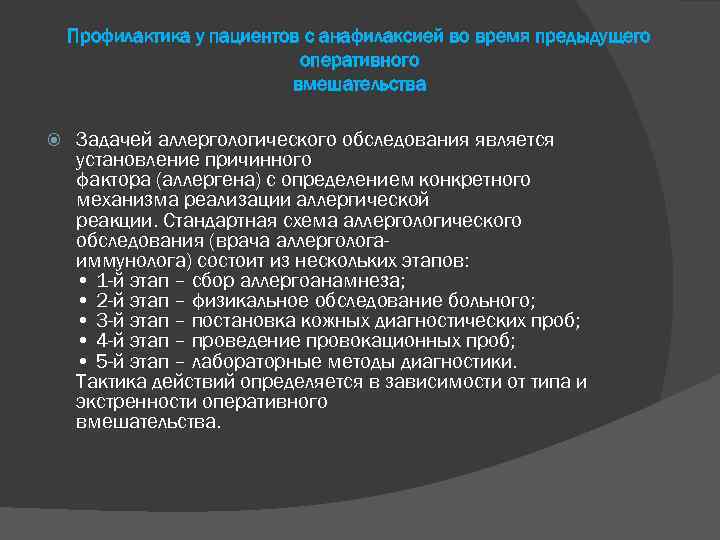 Профилактика у пациентов с анафилаксией во время предыдущего оперативного вмешательства

Задачей аллергологического обследования является установление причинного фактора (аллергена) с определением конкретного механизма реализации аллергической реакции. Стандартная схема аллергологического обследования (врача аллерголога-иммунолога) состоит из нескольких этапов:
• 1-й этап – сбор аллергоанамнеза;
• 2-й этап – физикальное обследование больного;
• 3-й этап – постановка кожных диагностических проб;
• 4-й этап – проведение провокационных проб;
• 5-й этап – лабораторные методы диагностики.
Тактика действий определяется в зависимости от типа и экстренности оперативного вмешательства.